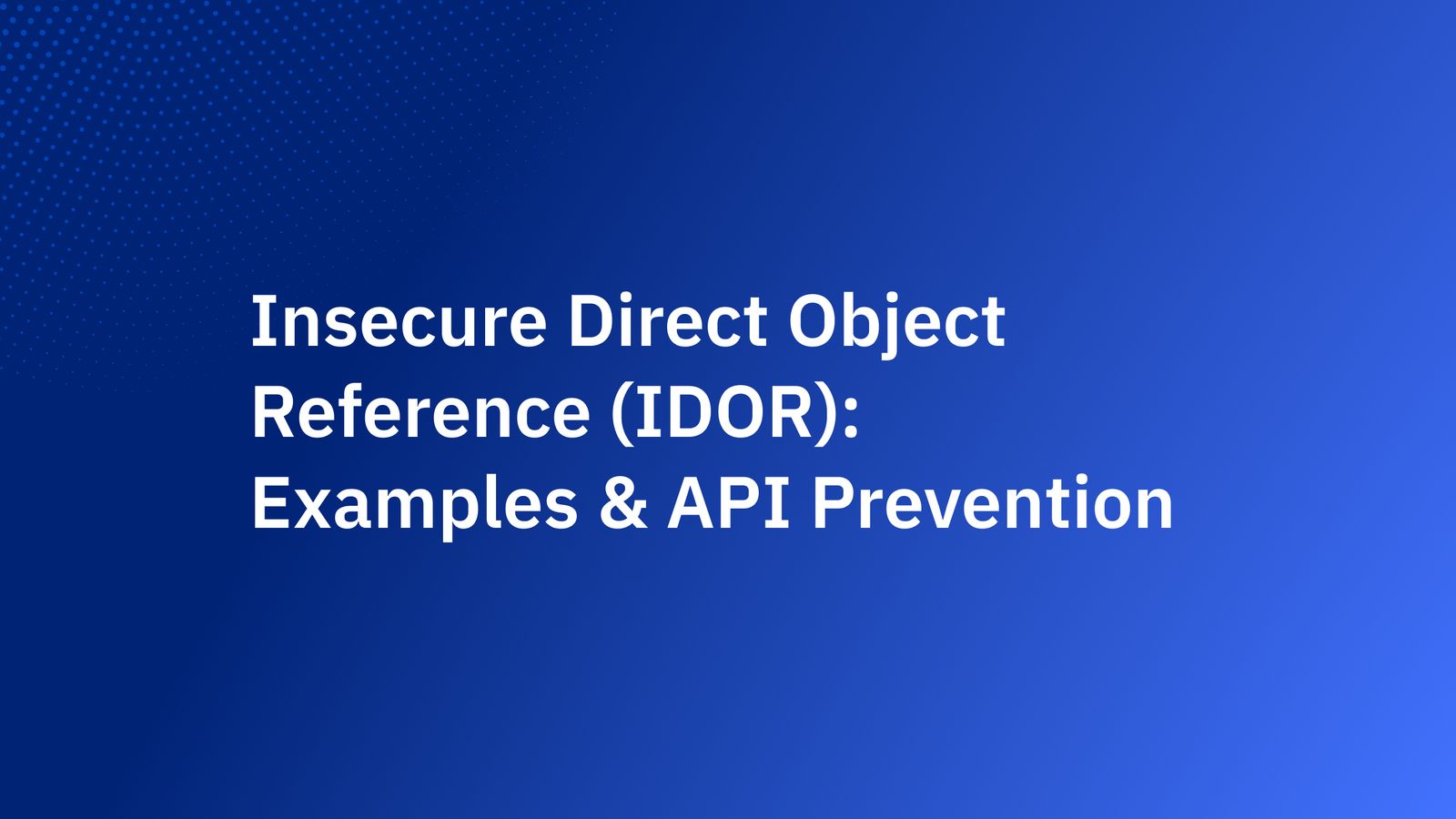 Insecure Direct Object Reference (IDOR): Examples & API Prevention